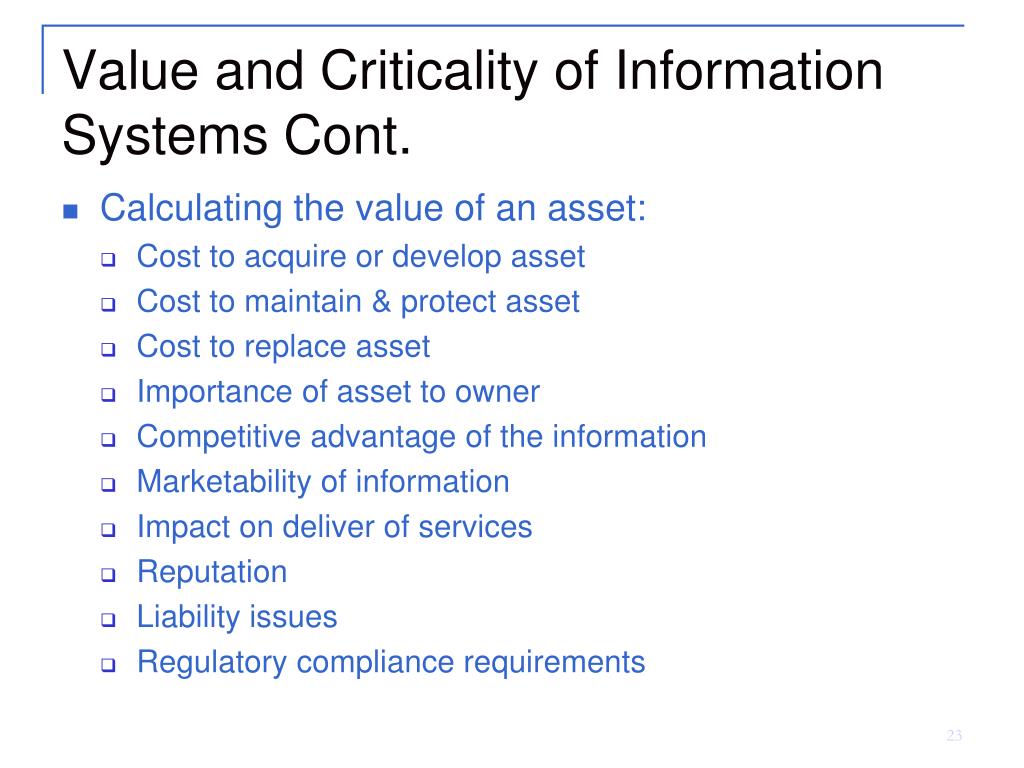 Value and Criticality of Information Systems Cont.

- Calculating the value of an asset:
  - Cost to acquire or develop asset
  - Cost to maintain & protect asset
  - Cost to replace asset
  - Importance of asset to owner
  - Competitive advantage of the information
  - Marketability of information
  - Impact on deliver of services
  - Reputation
  - Liability issues
  - Regulatory compliance requirements

23